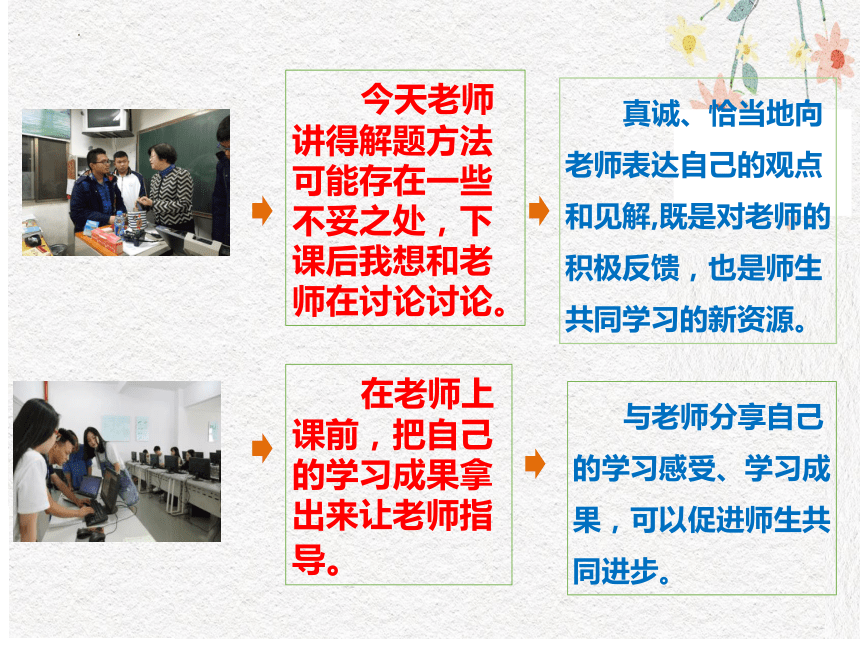 今天老师讲得解题方法可能存在一些不妥之处，下课后我想和老师在讨论讨论。

真诚、恰当地向老师表达自己的观点和见解,既是对老师的积极反馈，也是师生共同学习的新资源。

在老师上课前，把自己的学习成果拿出来让老师指导。

与老师分享自己的学习感受、学习成果，可以促进师生共同进步。